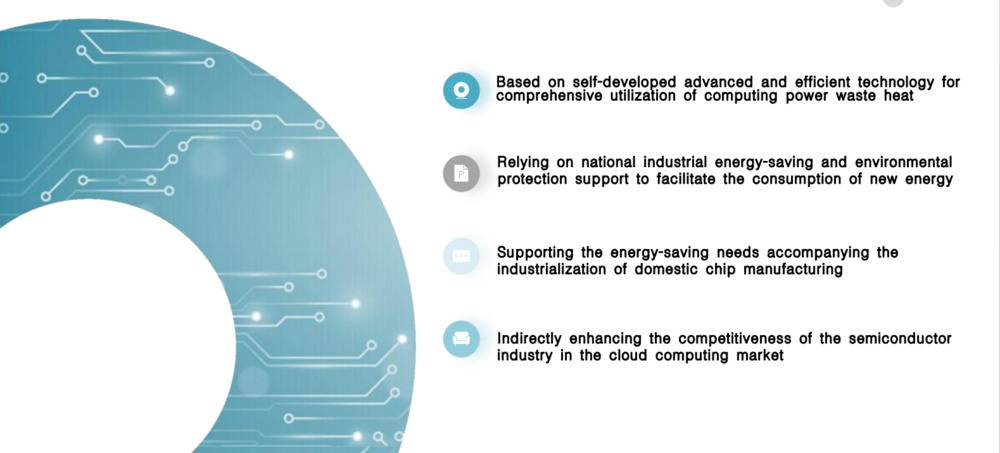 Based on self-developed advanced and efficient technology for comprehensive utilization of computing power waste heat

Relying on national industrial energy-saving and environmental protection support to facilitate the consumption of new energy

Supporting the energy-saving needs accompanying the industrialization of domestic chip manufacturing

Indirectly enhancing the competitiveness of the semiconductor industry in the cloud computing market